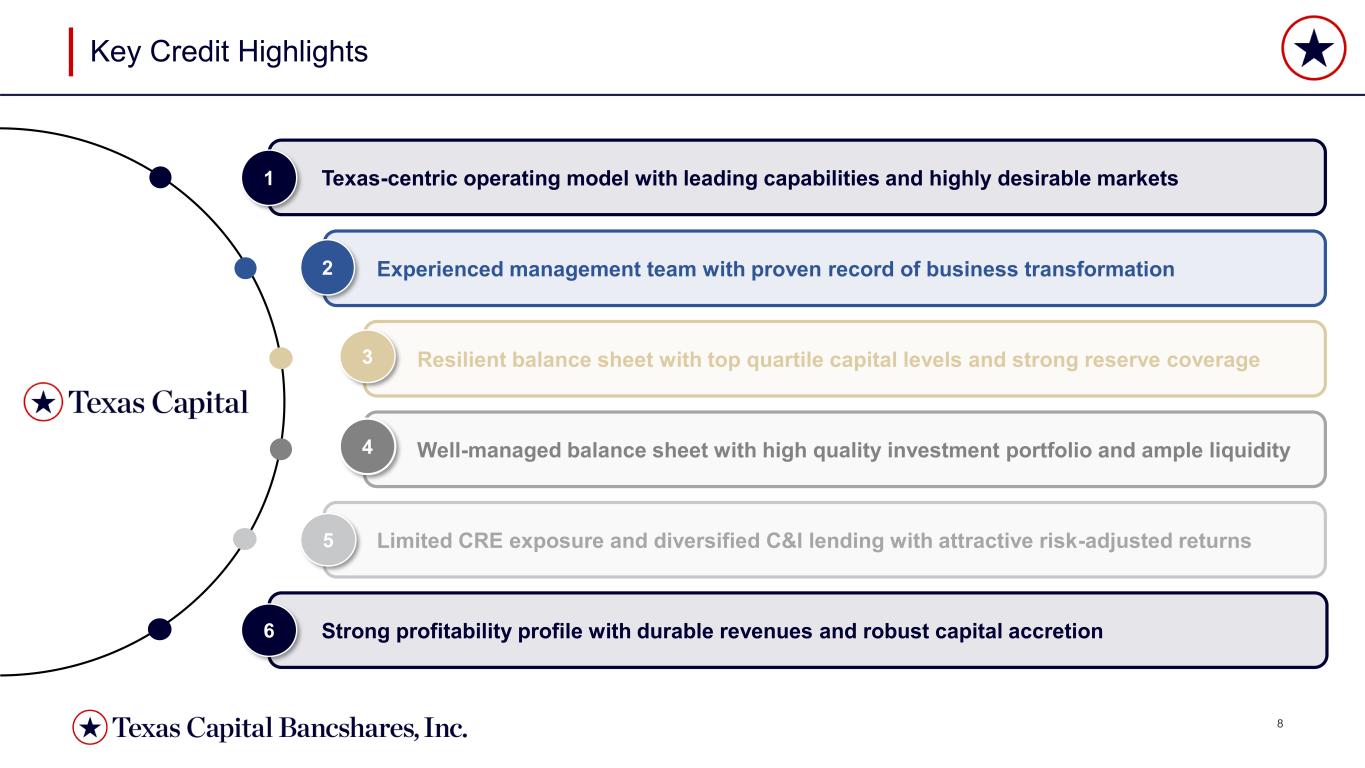 Key Credit Highlights

Texas Capital

1 Texas-centric operating model with leading capabilities and highly desirable markets

2 Experienced management team with proven record of business transformation

3 Resilient balance sheet with top quartile capital levels and strong reserve coverage

4 Well-managed balance sheet with high quality investment portfolio and ample liquidity

5 Limited CRE exposure and diversified C&I lending with attractive risk-adjusted returns

6 Strong profitability profile with durable revenues and robust capital accretion

Texas Capital Bancshares, Inc.

8